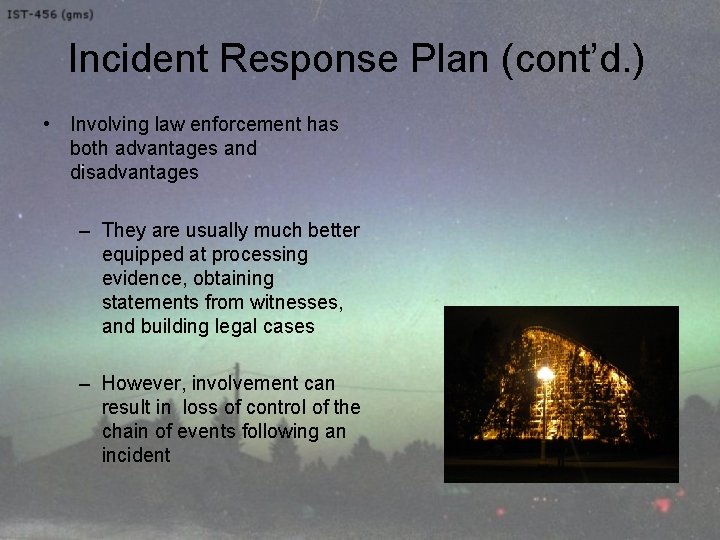 IST-456 (gms)

Incident Response Plan (cont'd.)

• Involving law enforcement has both advantages and disadvantages

– They are usually much better equipped at processing evidence, obtaining statements from witnesses, and building legal cases

– However, involvement can result in loss of control of the chain of events following an incident